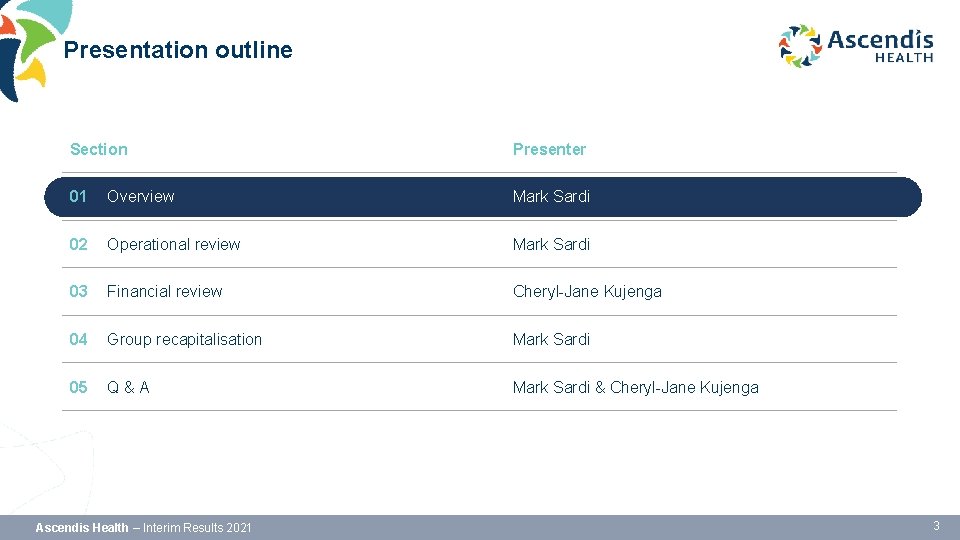 Presentation outline

Ascendis HEALTH

| Section | Presenter |
|---|---|
| 01 Overview | Mark Sardi |
| 02 Operational review | Mark Sardi |
| 03 Financial review | Cheryl-Jane Kujenga |
| 04 Group recapitalisation | Mark Sardi |
| 05 Q & A | Mark Sardi & Cheryl-Jane Kujenga |

Ascendis Health – Interim Results 2021

3